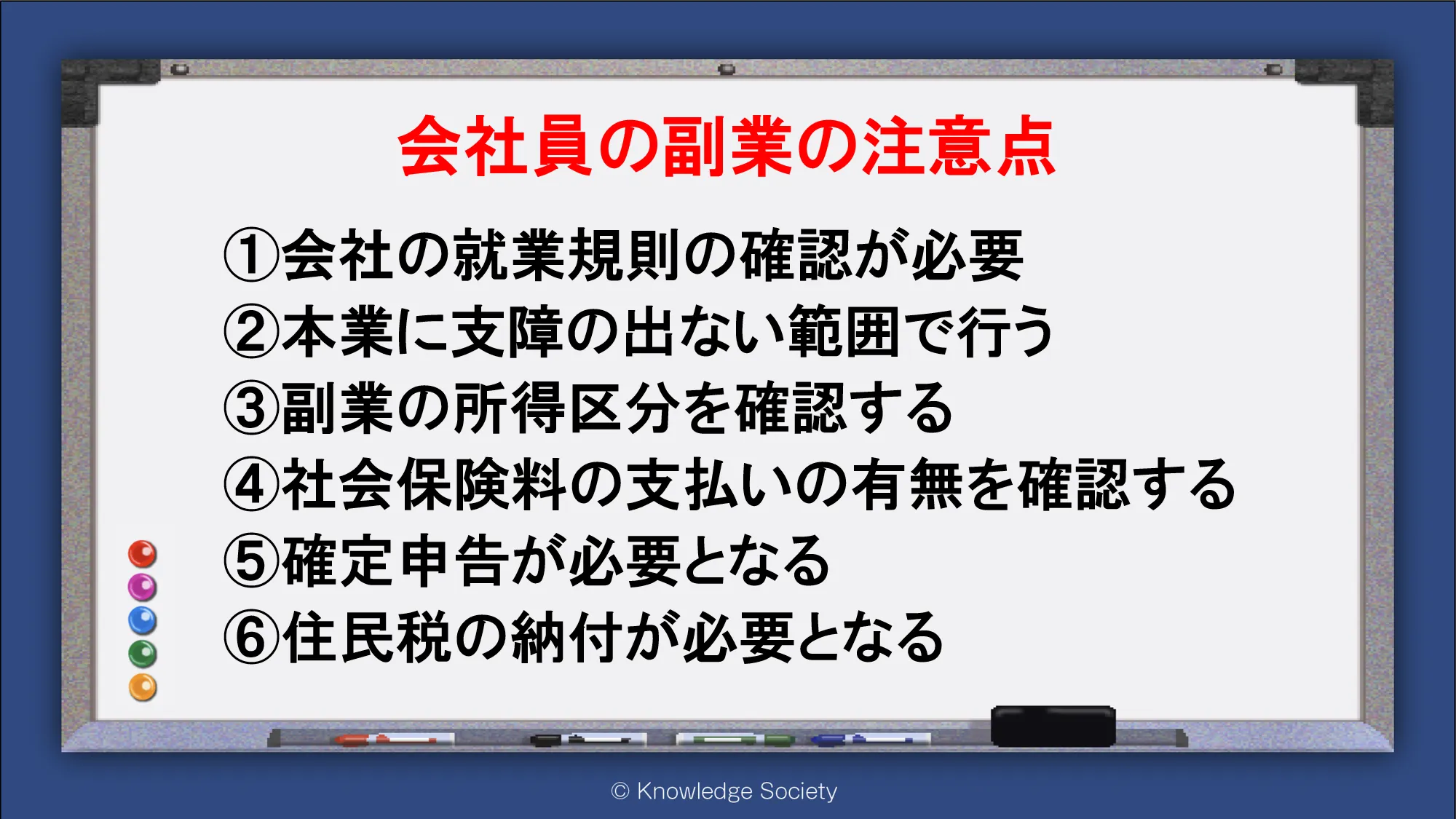 会社員の副業の注意点

①会社の就業規則の確認が必要
②本業に支障の出ない範囲で行う
③副業の所得区分を確認する
④社会保険料の支払いの有無を確認する
⑤確定申告が必要となる
⑥住民税の納付が必要となる

© Knowledge Society